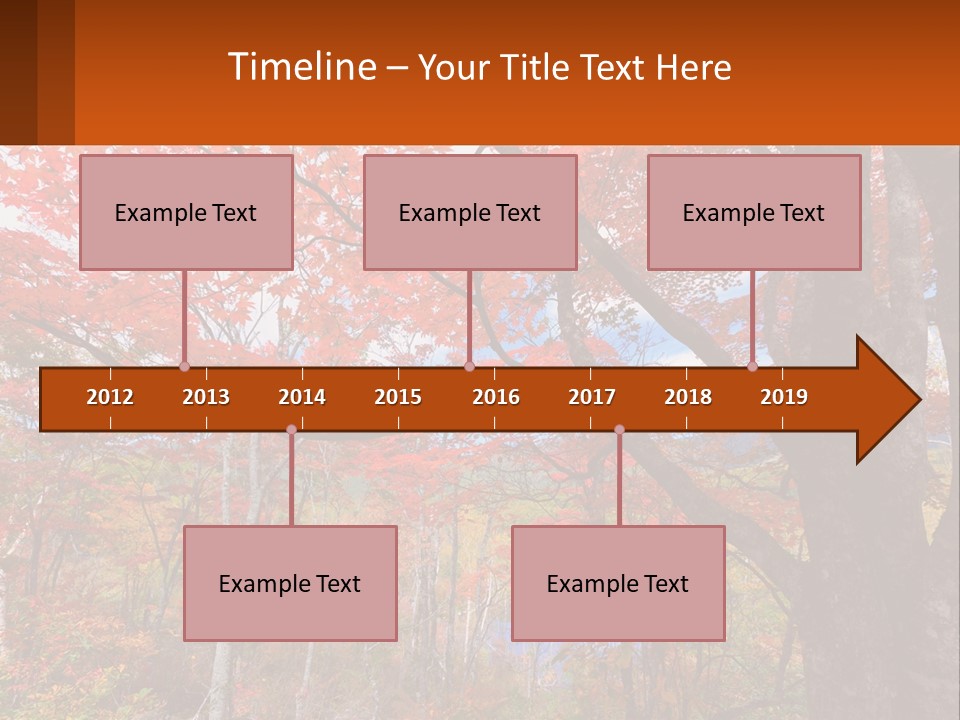 Timeline – Your Title Text Here

Example Text

Example Text

Example Text

2012 2013 2014 2015 2016 2017 2018 2019

Example Text

Example Text